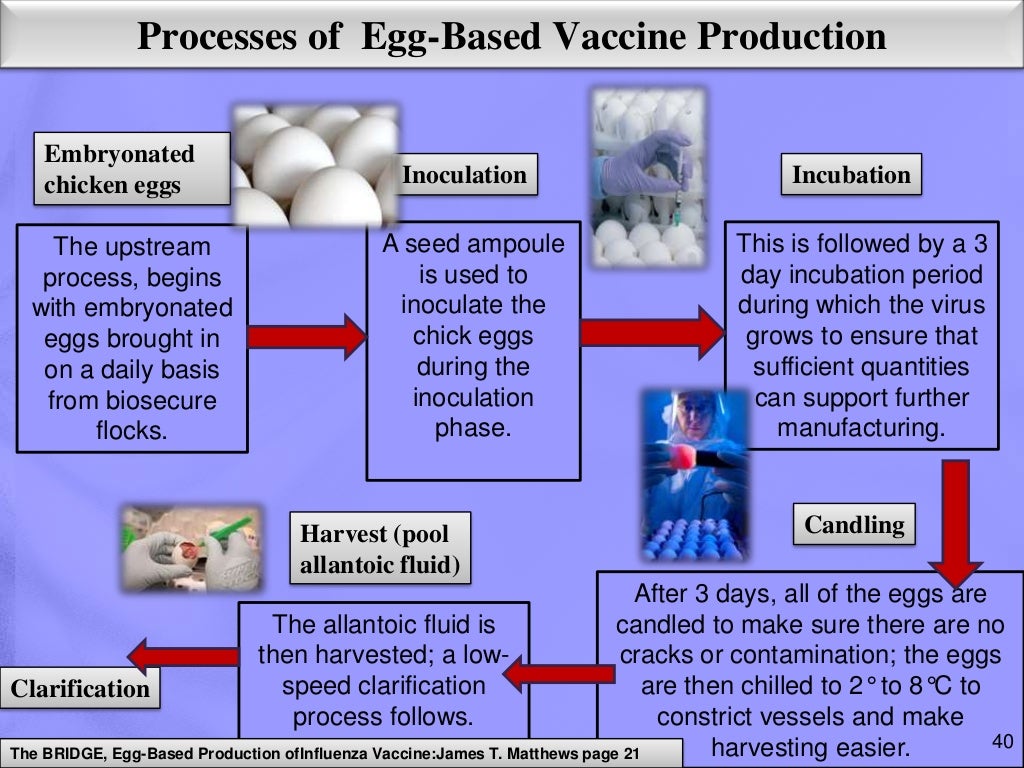 Processes of Egg-Based Vaccine Production

Embryonated chicken eggs

The upstream process, begins with embryonated eggs brought in on a daily basis from biosecure flocks.

Inoculation

A seed ampoule is used to inoculate the chick eggs during the inoculation phase.

Incubation

This is followed by a 3 day incubation period during which the virus grows to ensure that sufficient quantities can support further manufacturing.

Candling

After 3 days, all of the eggs are candled to make sure there are no cracks or contamination; the eggs are then chilled to 2° to 8℃ to constrict vessels and make harvesting easier.

Harvest (pool allantoic fluid)

The allantoic fluid is then harvested; a low-speed clarification process follows.

Clarification

The BRIDGE, Egg-Based Production ofInfluenza Vaccine:James T. Matthews page 21

40